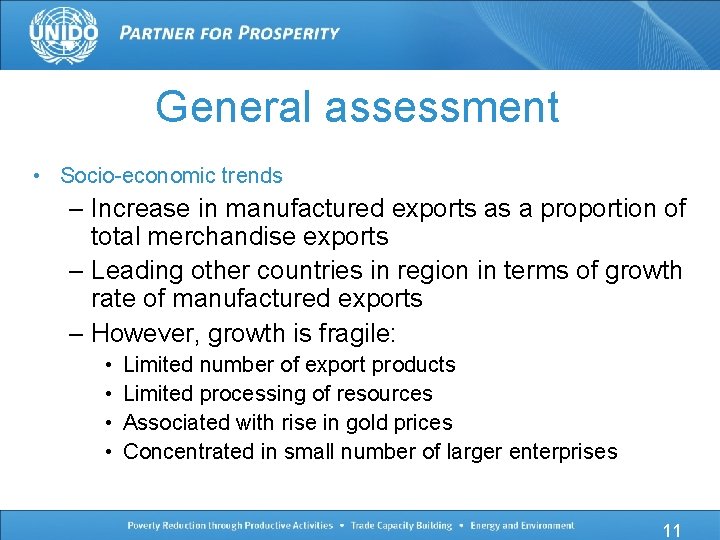 UNIDO PARTNER FOR PROSPERITY

General assessment

• Socio-economic trends
– Increase in manufactured exports as a proportion of total merchandise exports
– Leading other countries in region in terms of growth rate of manufactured exports
– However, growth is fragile:
• Limited number of export products
• Limited processing of resources
• Associated with rise in gold prices
• Concentrated in small number of larger enterprises

Poverty Reduction through Productive Activities • Trade Capacity Building • Energy and Environment

11